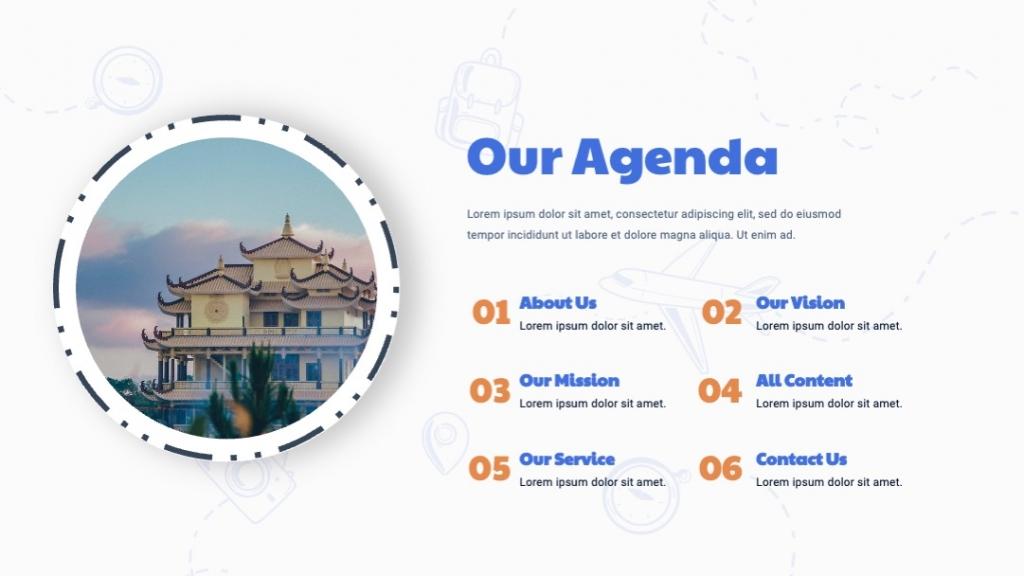 Our Agenda

Lorem ipsum dolor sit amet, consectetur adipiscing elit, sed do eiusmod tempor incididunt ut labore et dolore magna aliqua. Ut enim ad.

01 About Us
Lorem ipsum dolor sit amet.

02 Our Vision
Lorem ipsum dolor sit amet.

03 Our Mission
Lorem ipsum dolor sit amet.

04 All Content
Lorem ipsum dolor sit amet.

05 Our Service
Lorem ipsum dolor sit amet.

06 Contact Us
Lorem ipsum dolor sit amet.